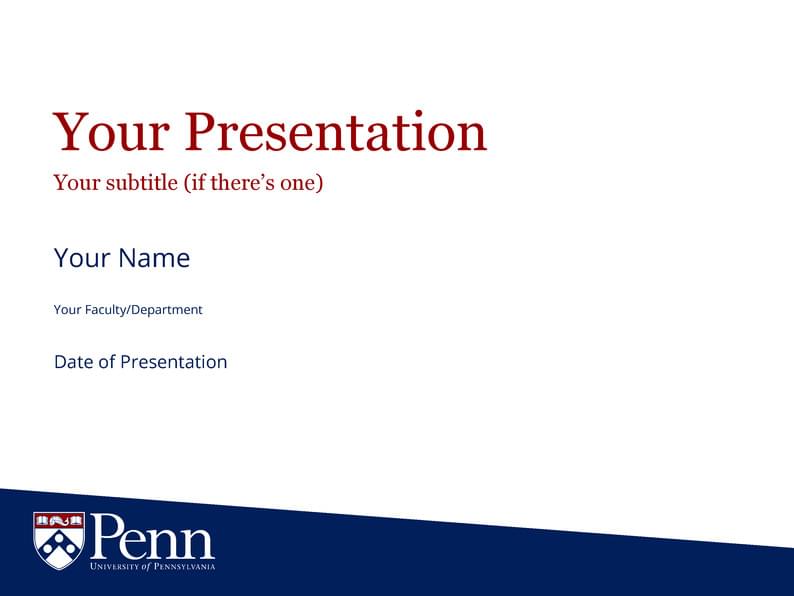 Your Presentation
Your subtitle (if there's one)

Your Name

Your Faculty/Department

Date of Presentation

Penn
UNIVERSITY of PENNSYLVANIA